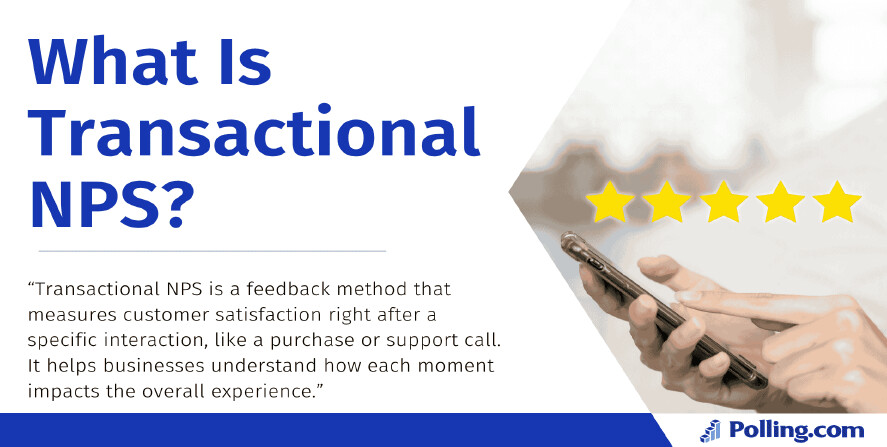 What Is Transactional NPS?

“Transactional NPS is a feedback method that measures customer satisfaction right after a specific interaction, like a purchase or support call. It helps businesses understand how each moment impacts the overall experience.”

Polling.com